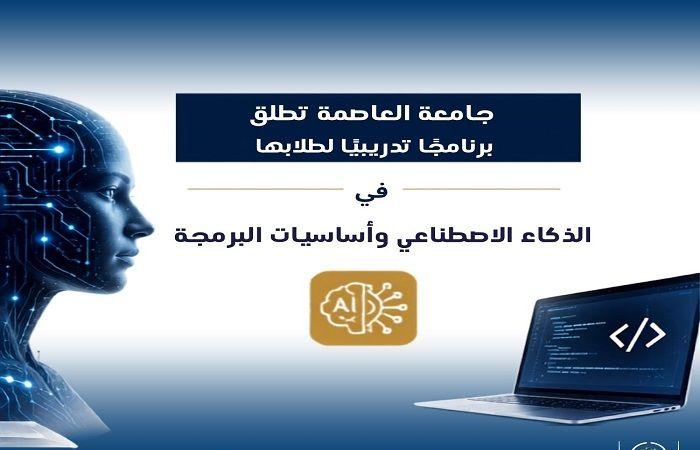 جامعة العاصمة تطلق
برنامجًا تدريبيًا لطلابها

في

الذكاء الاصطناعي وأساسيات البرمجة

AI

</>